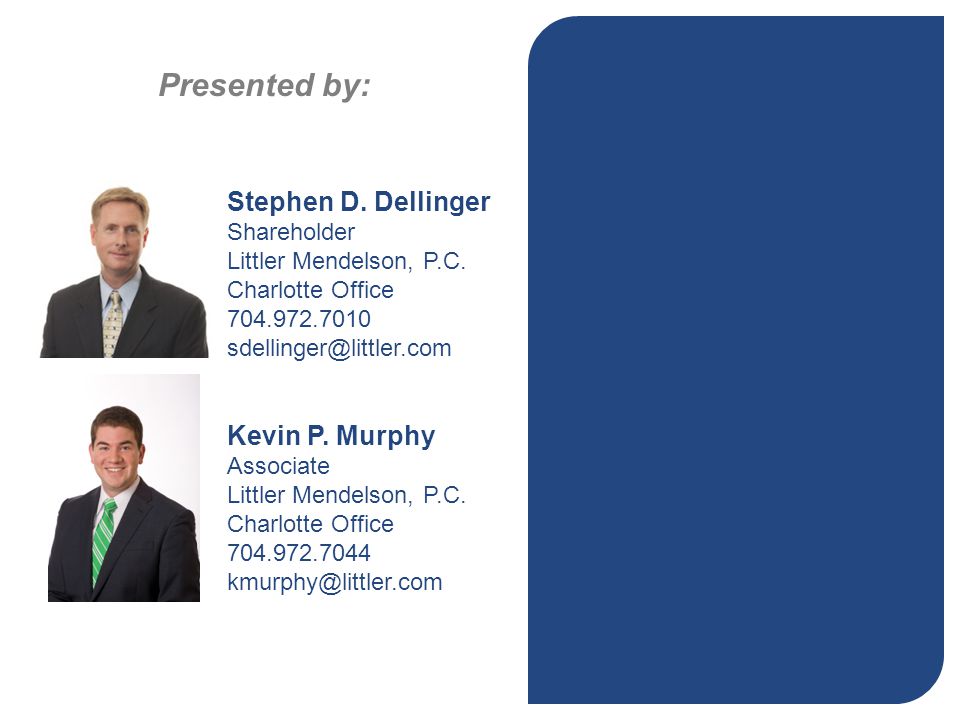 Presented by:

Stephen D. Dellinger
Shareholder
Littler Mendelson, P.C.
Charlotte Office
704.972.7010
sdellinger@littler.com

Kevin P. Murphy
Associate
Littler Mendelson, P.C.
Charlotte Office
704.972.7044
kmurphy@littler.com